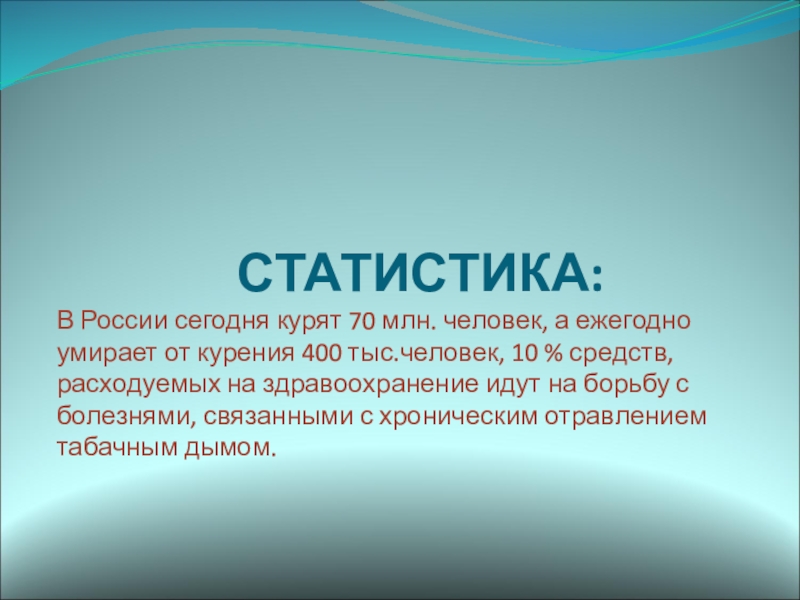 СТАТИСТИКА:

В России сегодня курят 70 млн. человек, а ежегодно умирает от курения 400 тыс.человек, 10 % средств, расходуемых на здравоохранение идут на борьбу с болезнями, связанными с хроническим отравлением табачным дымом.